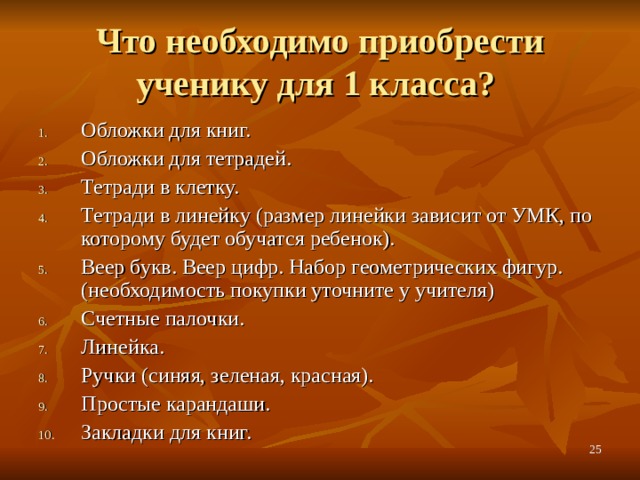 Что необходимо приобрести ученику для 1 класса?

1. Обложки для книг.
2. Обложки для тетрадей.
3. Тетради в клетку.
4. Тетради в линейку (размер линейки зависит от УМК, по которому будет обучатся ребенок).
5. Веер букв. Веер цифр. Набор геометрических фигур. (необходимость покупки уточните у учителя)
6. Счетные палочки.
7. Линейка.
8. Ручки (синяя, зеленая, красная).
9. Простые карандаши.
10. Закладки для книг.

25